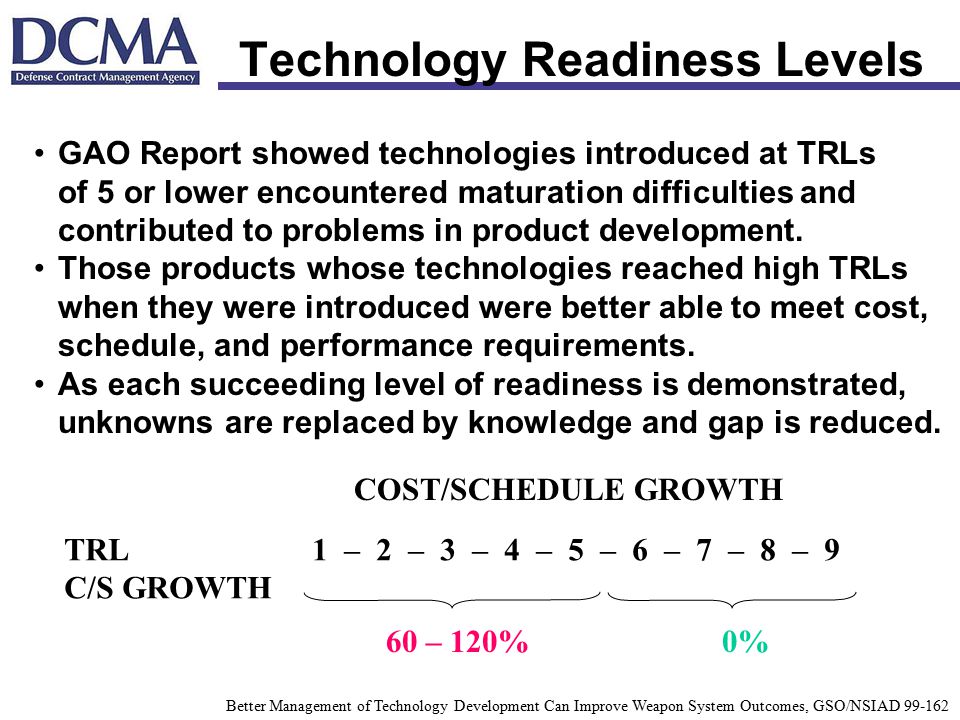 DCMA
Defense Contract Management Agency

Technology Readiness Levels

• GAO Report showed technologies introduced at TRLs of 5 or lower encountered maturation difficulties and contributed to problems in product development.
• Those products whose technologies reached high TRLs when they were introduced were better able to meet cost, schedule, and performance requirements.
• As each succeeding level of readiness is demonstrated, unknowns are replaced by knowledge and gap is reduced.

COST/SCHEDULE GROWTH

TRL 1 – 2 – 3 – 4 – 5 – 6 – 7 – 8 – 9
C/S GROWTH

60 – 120% 0%

Better Management of Technology Development Can Improve Weapon System Outcomes, GSO/NSIAD 99-162